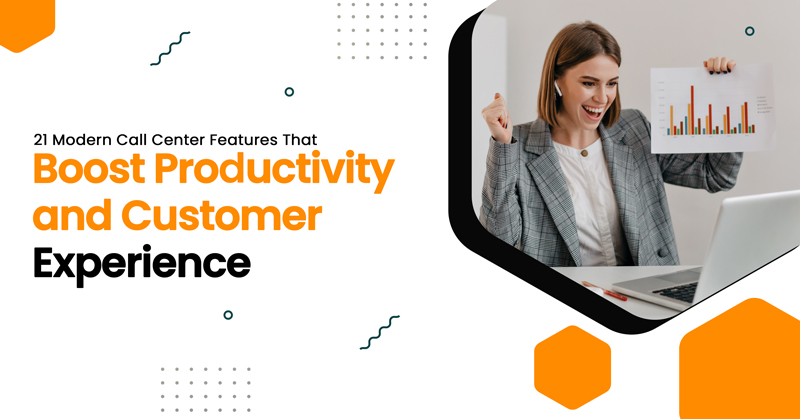 21 Modern Call Center Features That
Boost Productivity and Customer Experience